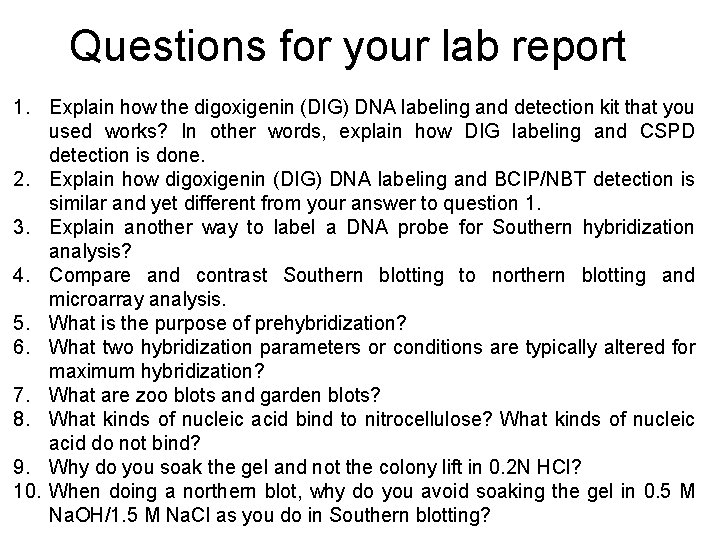 Questions for your lab report

1. Explain how the digoxigenin (DIG) DNA labeling and detection kit that you used works? In other words, explain how DIG labeling and CSPD detection is done.
2. Explain how digoxigenin (DIG) DNA labeling and BCIP/NBT detection is similar and yet different from your answer to question 1.
3. Explain another way to label a DNA probe for Southern hybridization analysis?
4. Compare and contrast Southern blotting to northern blotting and microarray analysis.
5. What is the purpose of prehybridization?
6. What two hybridization parameters or conditions are typically altered for maximum hybridization?
7. What are zoo blots and garden blots?
8. What kinds of nucleic acid bind to nitrocellulose? What kinds of nucleic acid do not bind?
9. Why do you soak the gel and not the colony lift in 0.2N HCl?
10. When doing a northern blot, why do you avoid soaking the gel in 0.5 M NaOH/1.5 M NaCl as you do in Southern blotting?